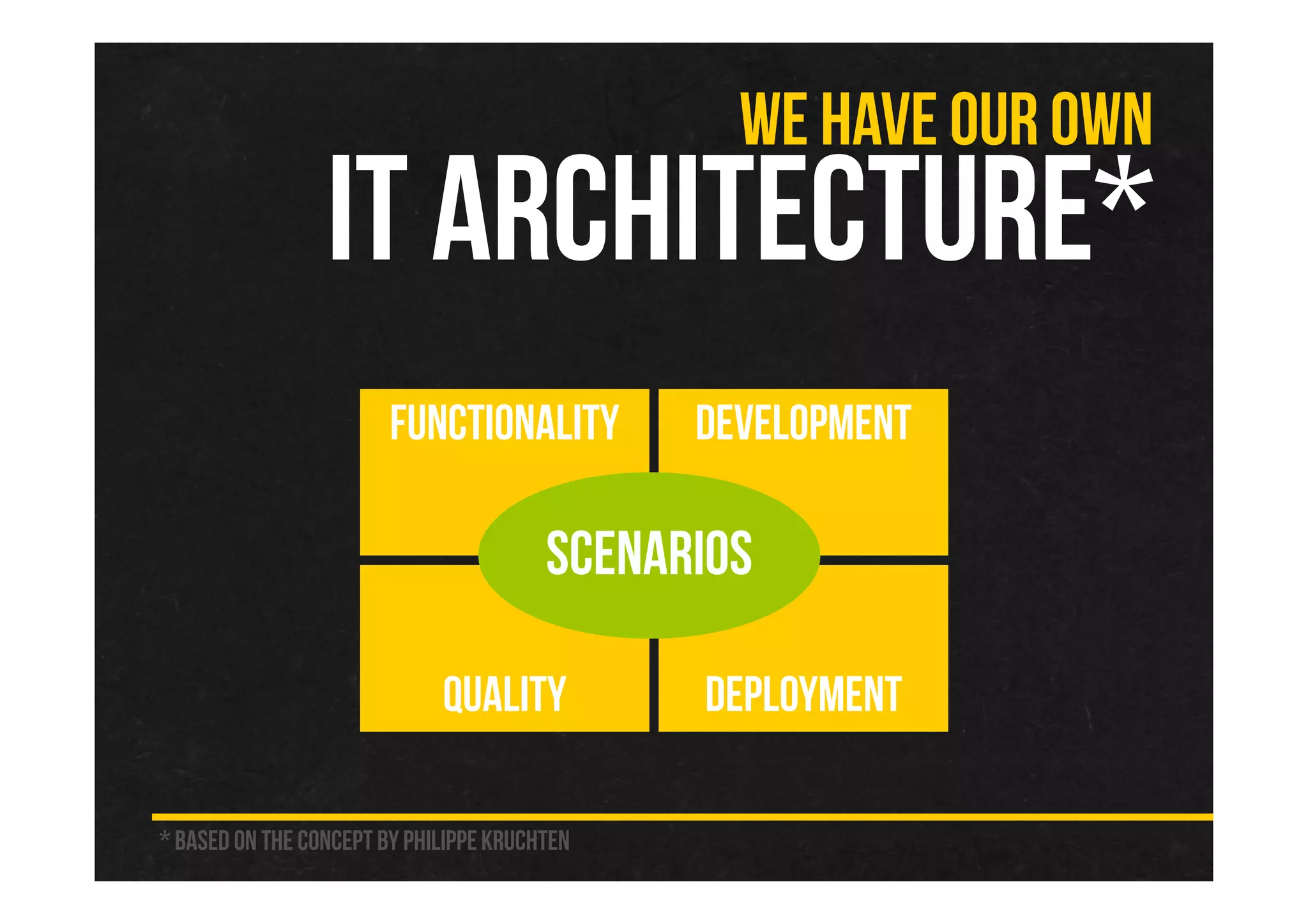 WE HAVE OUR OWN
IT ARCHITECTURE*

FUNCTIONALITY

DEVELOPMENT

SCENARIOS

QUALITY

DEPLOYMENT

* BASED ON THE CONCEPT BY PHILIPPE KRUCHTEN